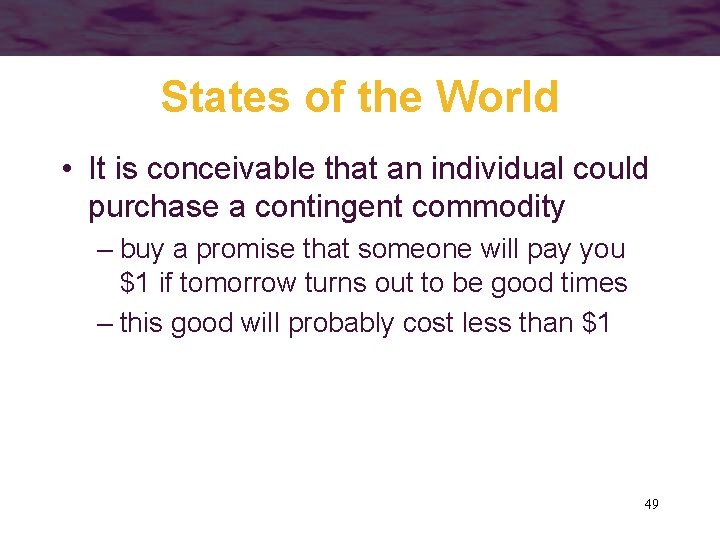 States of the World

• It is conceivable that an individual could purchase a contingent commodity

– buy a promise that someone will pay you \$1 if tomorrow turns out to be good times

– this good will probably cost less than \$1

49